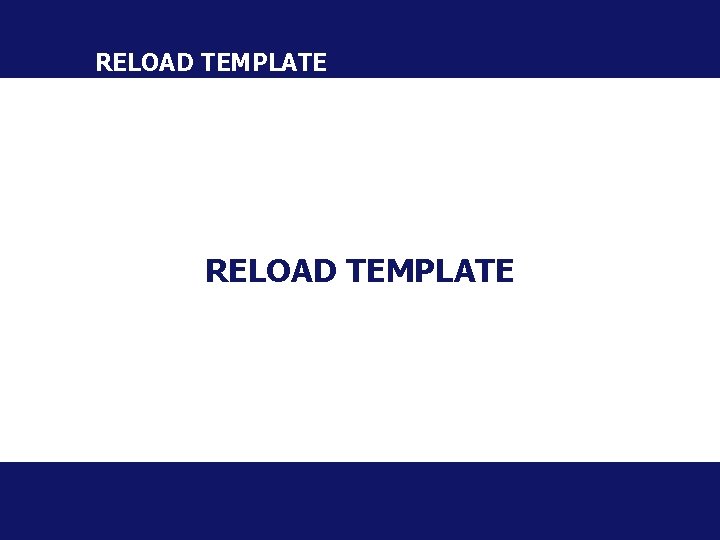 RELOAD TEMPLATE

RELOAD TEMPLATE